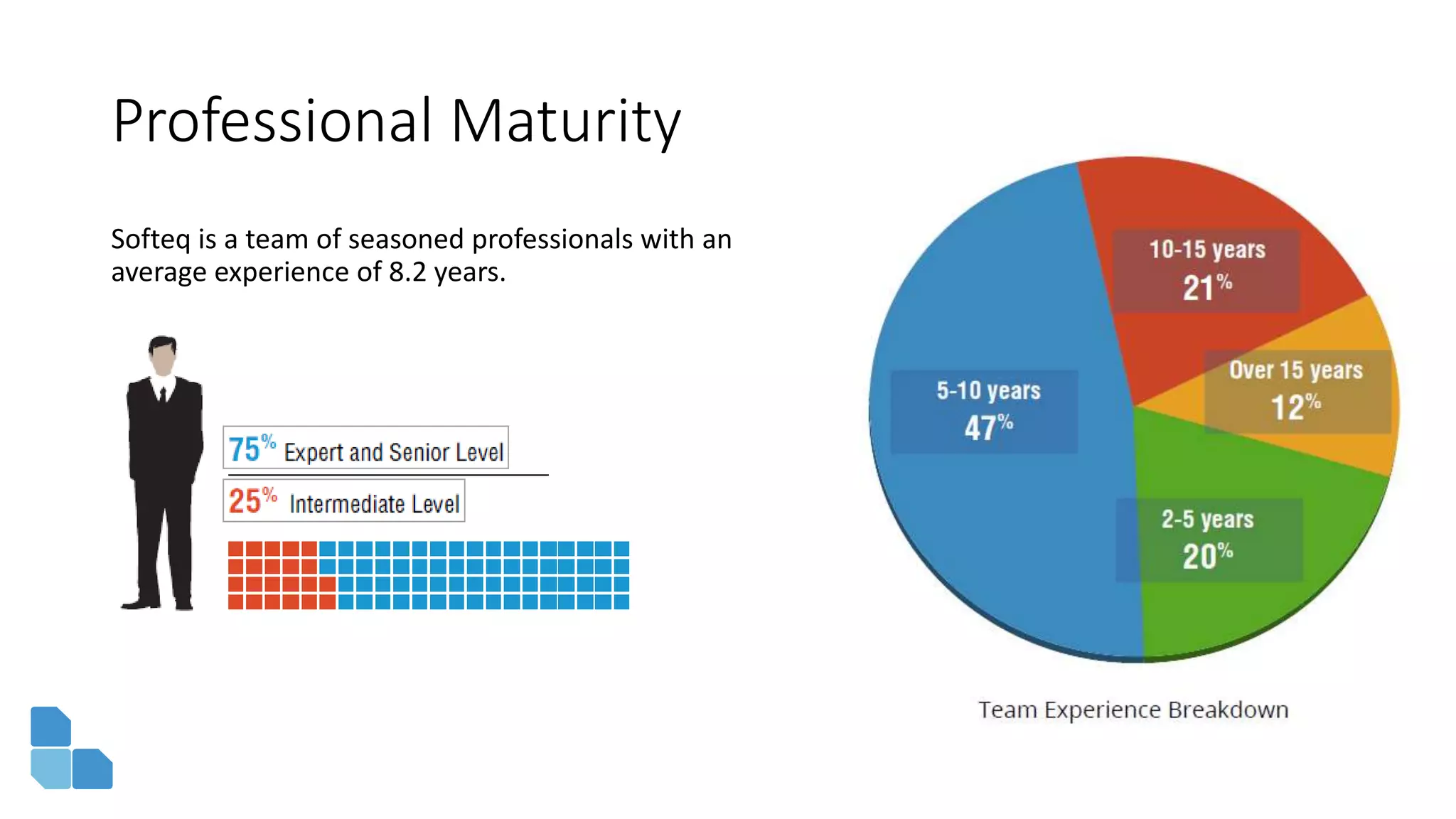 Professional Maturity

Softeq is a team of seasoned professionals with an average experience of 8.2 years.

75% Expert and Senior Level

25% Intermediate Level

10-15 years
21%

Over 15 years
12%

5-10 years
47%

2-5 years
20%

Team Experience Breakdown